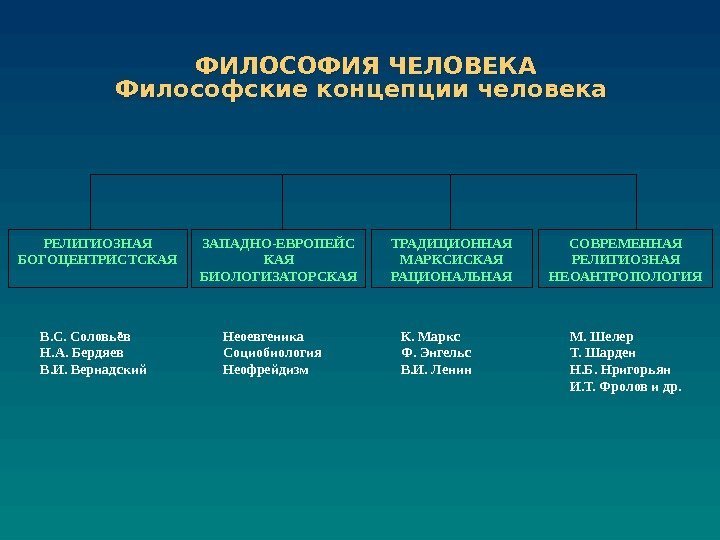 ФИЛОСОФИЯ ЧЕЛОВЕКА
Философские концепции человека

РЕЛИГИОЗНАЯ БОГОЦЕНТРИСТСКАЯ

ЗАПАДНО-ЕВРОПЕЙСКАЯ БИОЛОГИЗАТОРСКАЯ

ТРАДИЦИОННАЯ МАРКСИСКАЯ РАЦИОНАЛЬНАЯ

СОВРЕМЕННАЯ РЕЛИГИОЗНАЯ НЕОАНТРОПОЛОГИЯ

В.С. Соловьёв
Н.А. Бердяев
В.И. Вернадский

Неоевгеника
Социобиология
Неофрейдизм

К. Маркс
Ф. Энгельс
В.И. Ленин

М. Шелер
Т. Шарден
Н.Б. Нригорьян
И.Т. Фролов и др.